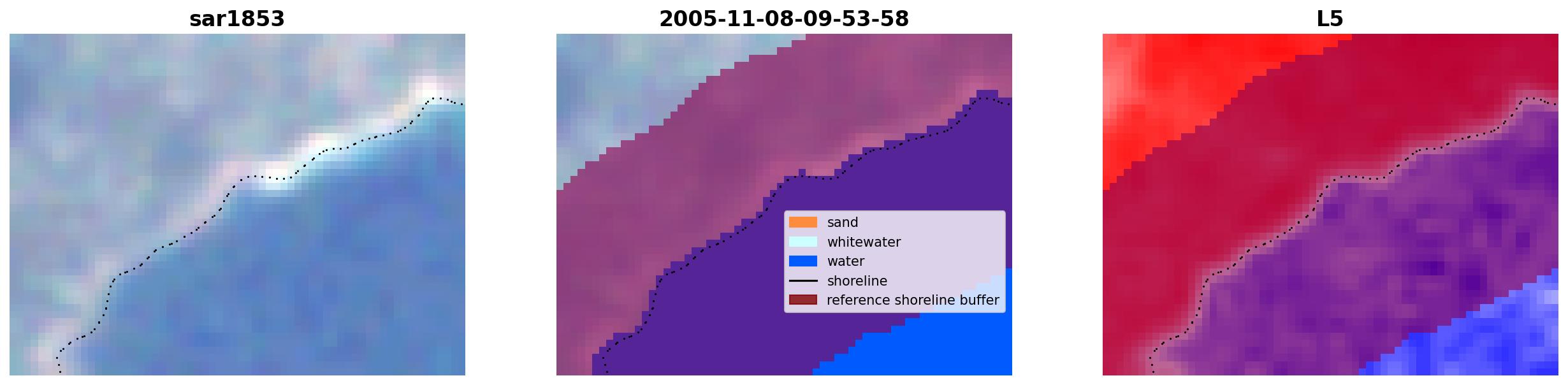 sar1853

2005-11-08-09-53-58

sand
whitewater
water
shoreline
reference shoreline buffer

L5